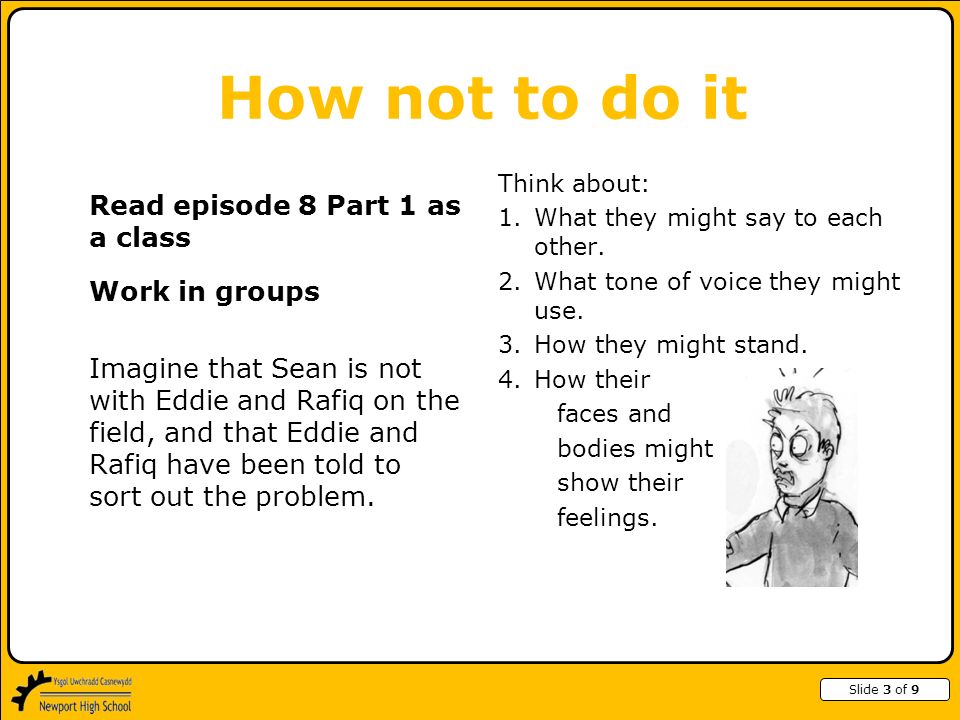 How not to do it

Read episode 8 Part 1 as a class

Work in groups

Imagine that Sean is not with Eddie and Rafiq on the field, and that Eddie and Rafiq have been told to sort out the problem.

Think about:
1. What they might say to each other.
2. What tone of voice they might use.
3. How they might stand.
4. How their faces and bodies might show their feelings.

Ysgol Uwchradd Casnewydd
Newport High School

Slide 3 of 9